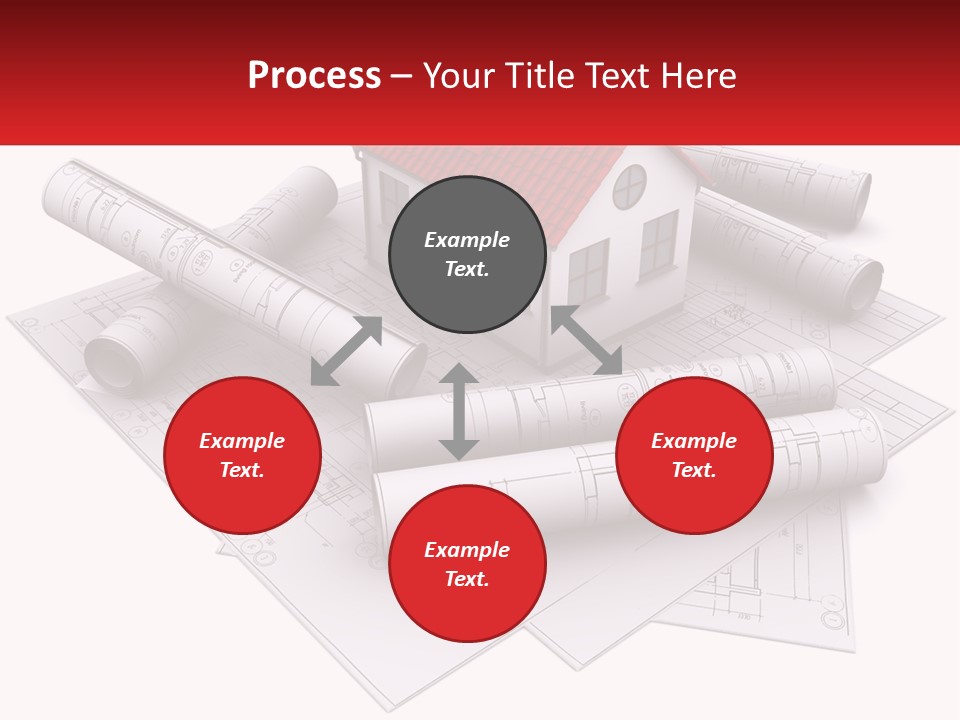 Process – Your Title Text Here

Example Text.

Example Text.

Example Text.

Example Text.